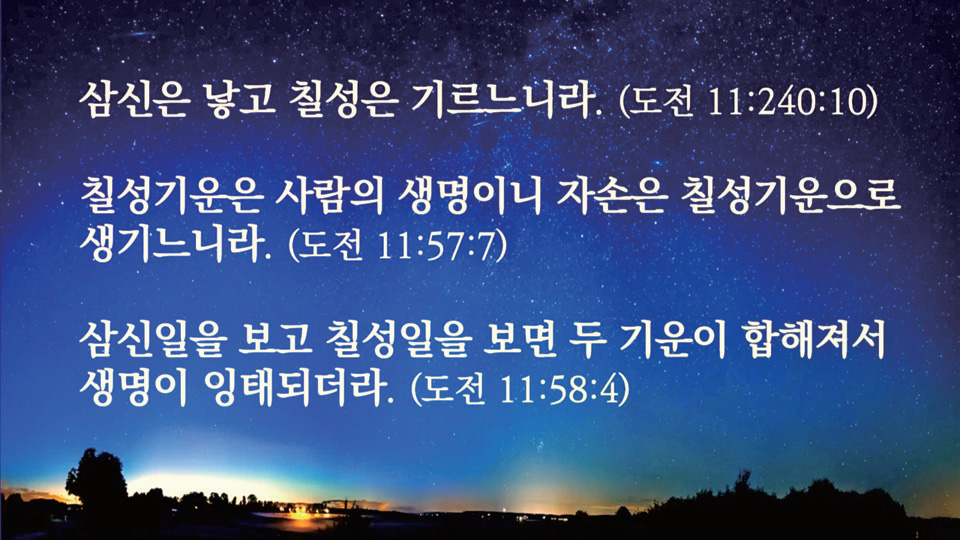 삼신은 낳고 칠성은 기르느니라. (도전 11:240:10)

칠성기운은 사람의 생명이니 자손은 칠성기운으로 생기느니라. (도전 11:57:7)

삼신일을 보고 칠성일을 보면 두 기운이 합해져서 생명이 잉태되더라. (도전 11:58:4)